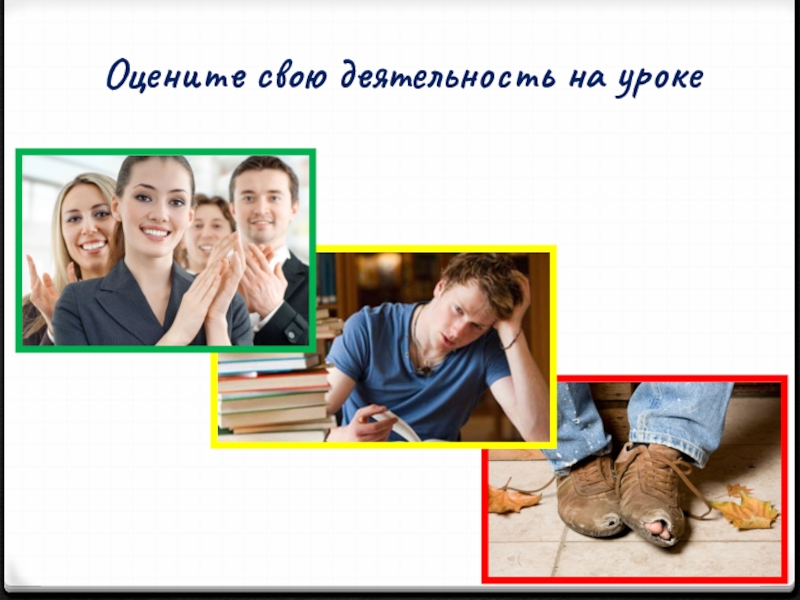 Оцените свою деятельность на уроке